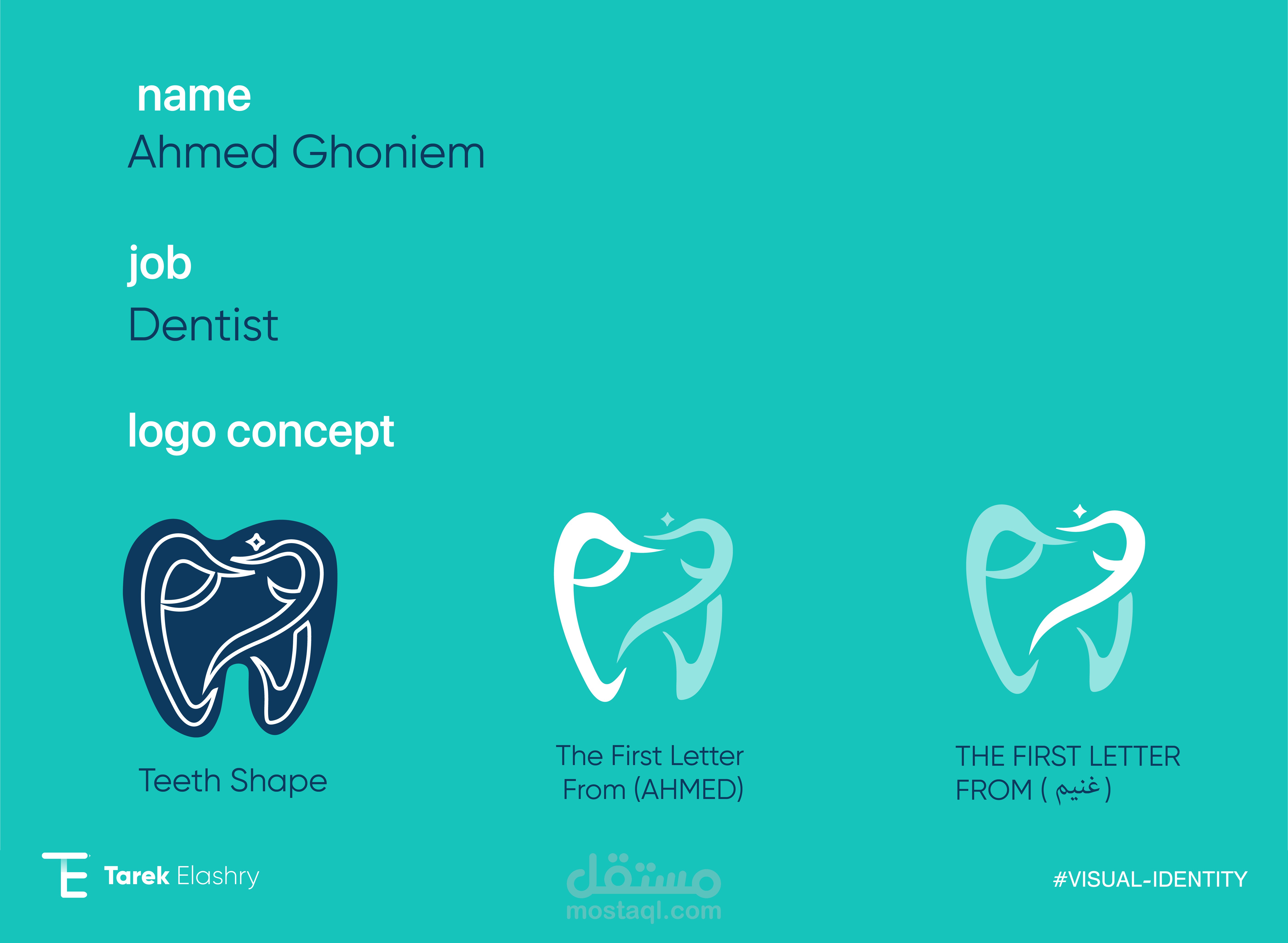 name
Ahmed Ghoniem

job
Dentist

logo concept

Teeth Shape

The First Letter From (AHMED)

THE FIRST LETTER FROM ( غنيم )

Tarek Elashry

مستقل
mostaql.com

#VISUAL-IDENTITY